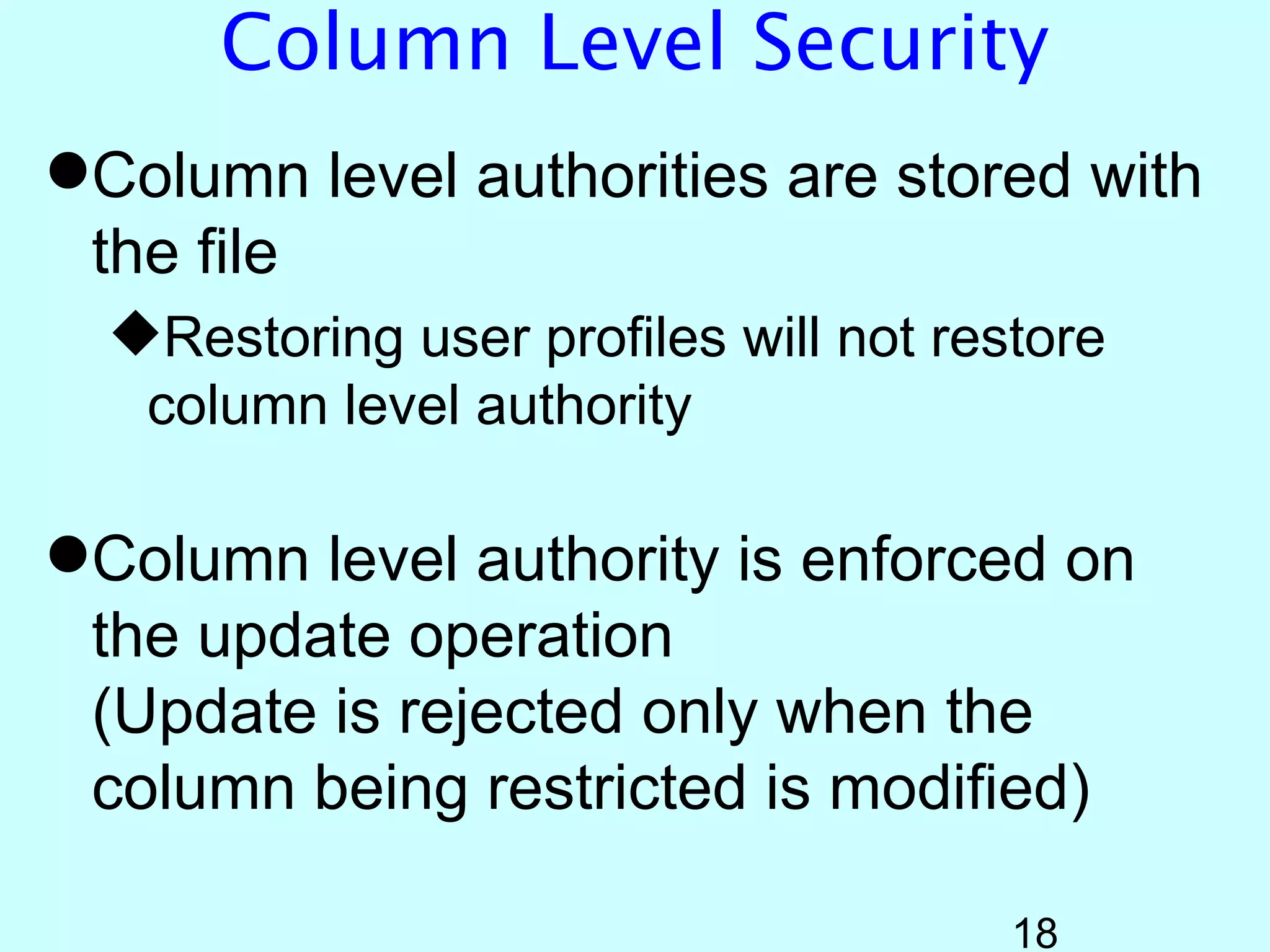 Column Level Security

●Column level authorities are stored with the file

◆Restoring user profiles will not restore column level authority

●Column level authority is enforced on the update operation
(Update is rejected only when the column being restricted is modified)

18